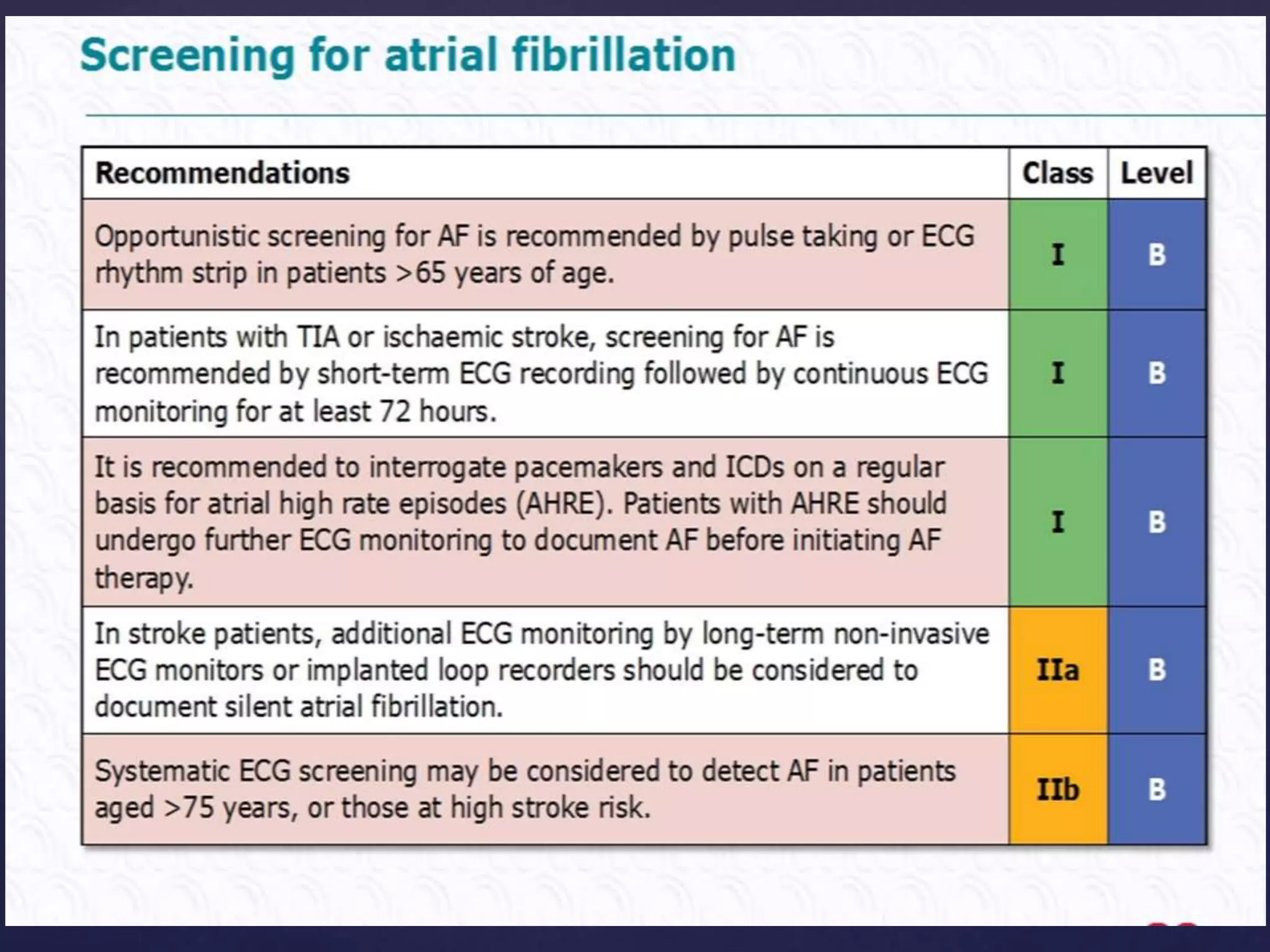 Screening for atrial fibrillation

| Recommendations | Class | Level |
|---|---|---|
| Opportunistic screening for AF is recommended by pulse taking or ECG rhythm strip in patients >65 years of age. | I | B |
| In patients with TIA or ischaemic stroke, screening for AF is recommended by short-term ECG recording followed by continuous ECG monitoring for at least 72 hours. | I | B |
| It is recommended to interrogate pacemakers and ICDs on a regular basis for atrial high rate episodes (AHRE). Patients with AHRE should undergo further ECG monitoring to document AF before initiating AF therapy. | I | B |
| In stroke patients, additional ECG monitoring by long-term non-invasive ECG monitors or implanted loop recorders should be considered to document silent atrial fibrillation. | IIa | B |
| Systematic ECG screening may be considered to detect AF in patients aged >75 years, or those at high stroke risk. | IIb | B |